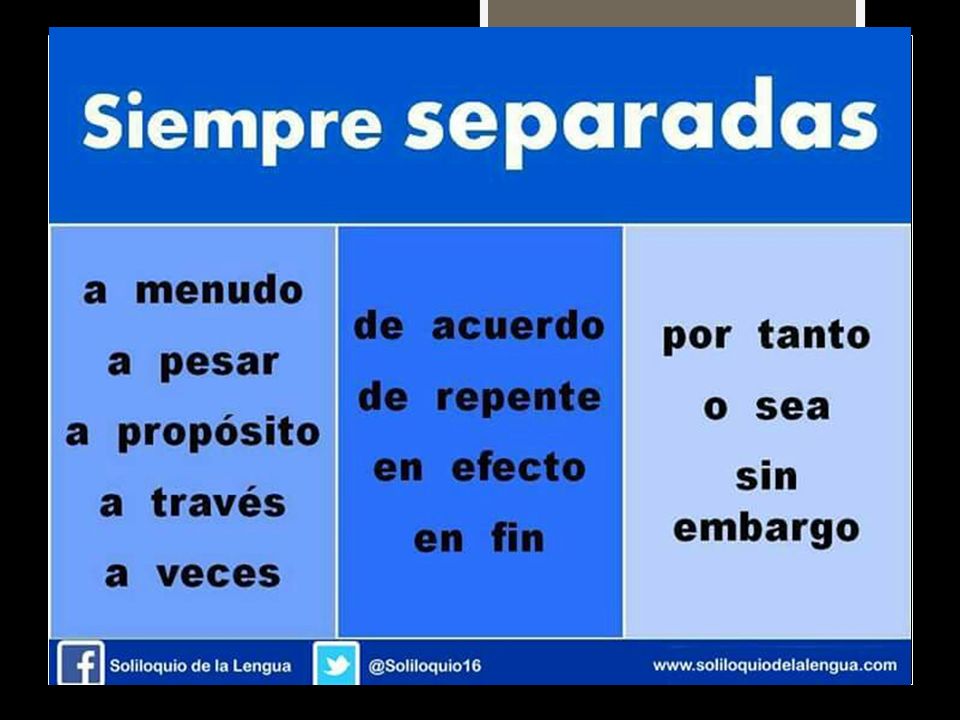 Siempre separadas

a menudo
a pesar
a propósito
a través
a veces

de acuerdo
de repente
en efecto
en fin

por tanto
o sea
sin embargo

Soliloquio de la Lengua @Soliloquio16 www.soliloquiodelalengua.com